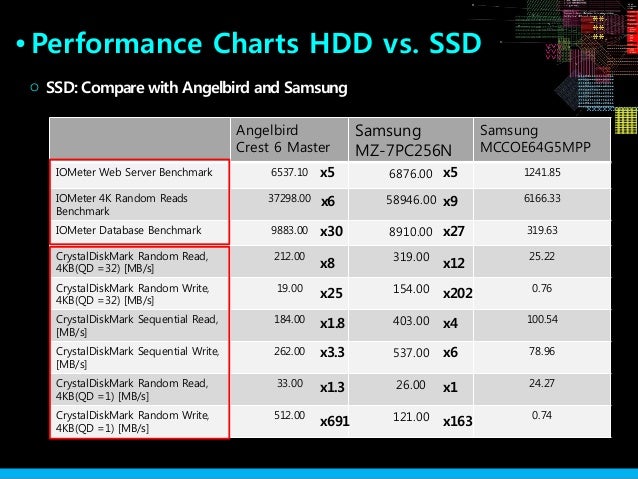 • Performance Charts HDD vs. SSD

○ SSD: Compare with Angelbird and Samsung

| | Angelbird Crest 6 Master | Samsung MZ-7PC256N | Samsung MCCOE64G5MPP |
|---|---|---|---|
| IOMeter Web Server Benchmark | 6537.10 x5 | 6876.00 x5 | 1241.85 |
| IOMeter 4K Random Reads Benchmark | 37298.00 x6 | 58946.00 x9 | 6166.33 |
| IOMeter Database Benchmark | 9883.00 x30 | 8910.00 x27 | 319.63 |
| CrystalDiskMark Random Read, 4KB(QD =32) [MB/s] | 212.00 x8 | 319.00 x12 | 25.22 |
| CrystalDiskMark Random Write, 4KB(QD =32) [MB/s] | 19.00 x25 | 154.00 x202 | 0.76 |
| CrystalDiskMark Sequential Read, [MB/s] | 184.00 x1.8 | 403.00 x4 | 100.54 |
| CrystalDiskMark Sequential Write, [MB/s] | 262.00 x3.3 | 537.00 x6 | 78.96 |
| CrystalDiskMark Random Read, 4KB(QD =1) [MB/s] | 33.00 x1.3 | 26.00 x1 | 24.27 |
| CrystalDiskMark Random Write, 4KB(QD =1) [MB/s] | 512.00 x691 | 121.00 x163 | 0.74 |